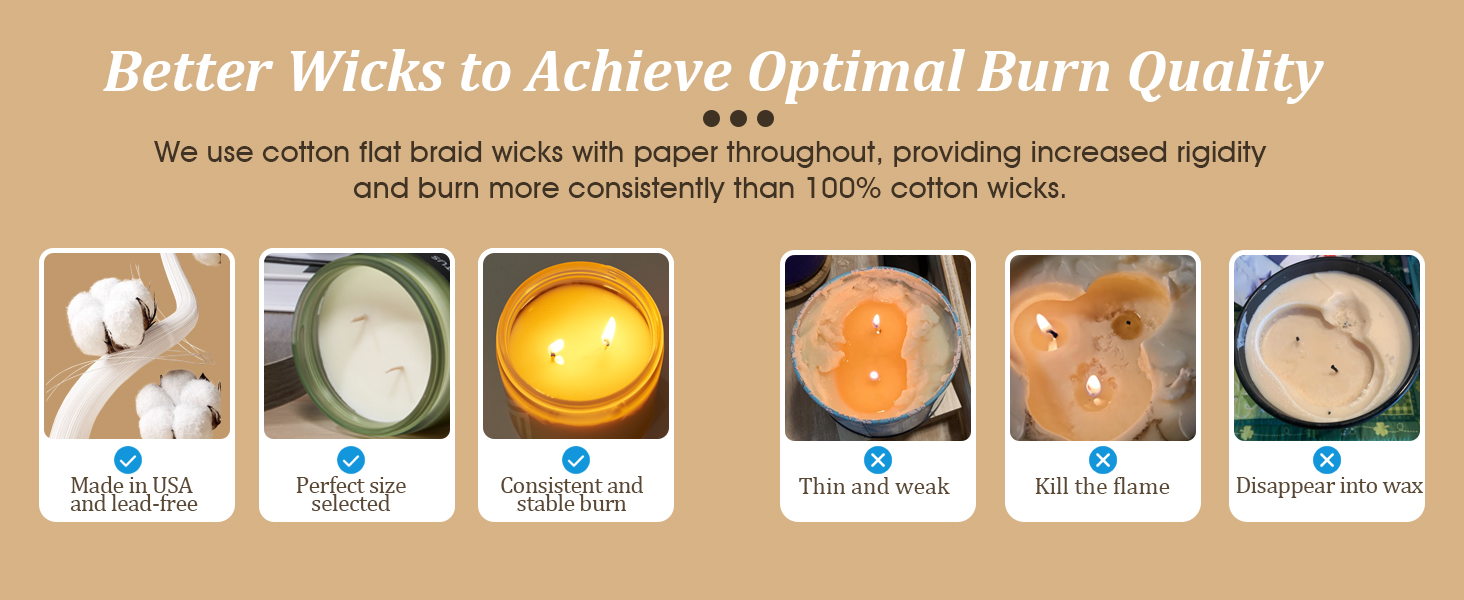 Better Wicks to Achieve Optimal Burn Quality

We use cotton flat braid wicks with paper throughout, providing increased rigidity and burn more consistently than 100% cotton wicks.

Made in USA and lead-free

Perfect size selected

Consistent and stable burn

Thin and weak

Kill the flame

Disappear into wax